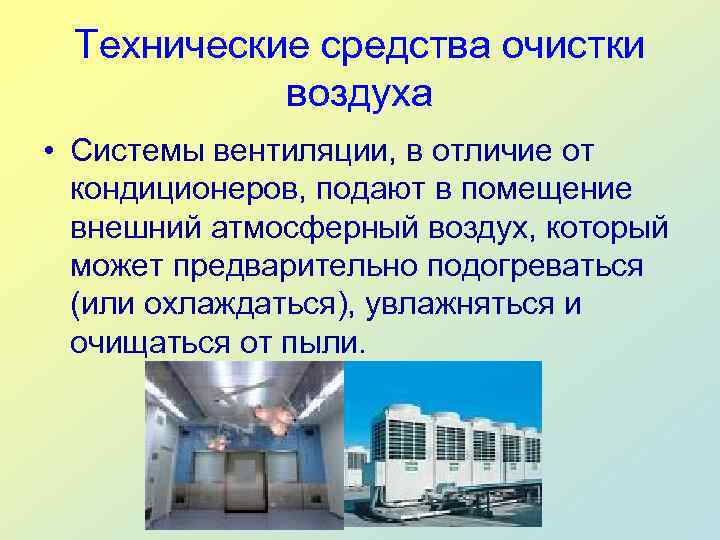 Технические средства очистки воздуха

• Системы вентиляции, в отличие от кондиционеров, подают в помещение внешний атмосферный воздух, который может предварительно подогреваться (или охлаждаться), увлажняться и очищаться от пыли.